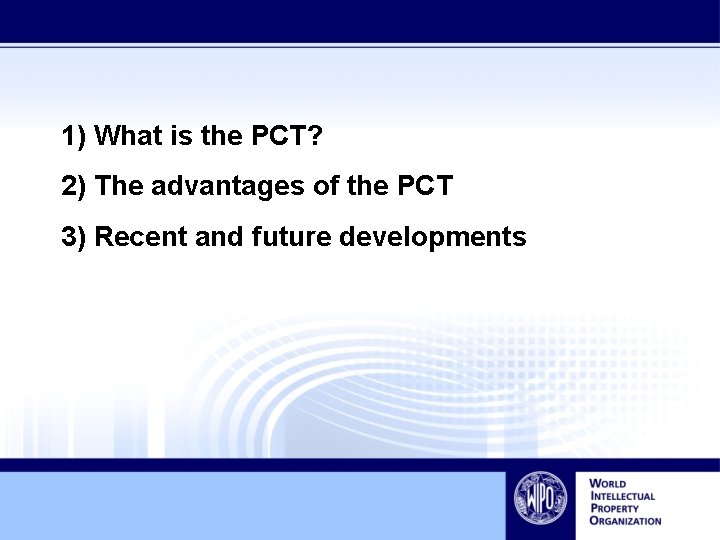 1) What is the PCT?

2) The advantages of the PCT

3) Recent and future developments

WIPO

WORLD
INTELLECTUAL
PROPERTY
ORGANIZATION